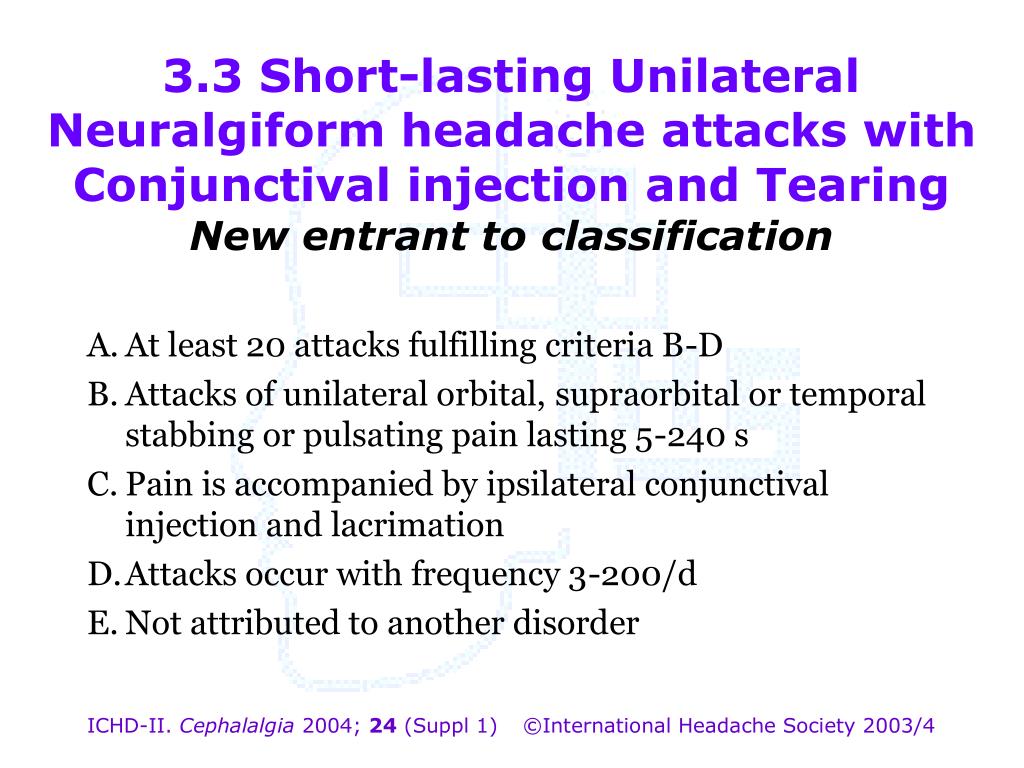 3.3 Short-lasting Unilateral Neuralgiform headache attacks with Conjunctival injection and Tearing
New entrant to classification

A. At least 20 attacks fulfilling criteria B-D
B. Attacks of unilateral orbital, supraorbital or temporal stabbing or pulsating pain lasting 5-240 s
C. Pain is accompanied by ipsilateral conjunctival injection and lacrimation
D. Attacks occur with frequency 3-200/d
E. Not attributed to another disorder

ICHD-II. Cephalalgia 2004; 24 (Suppl 1) ©International Headache Society 2003/4